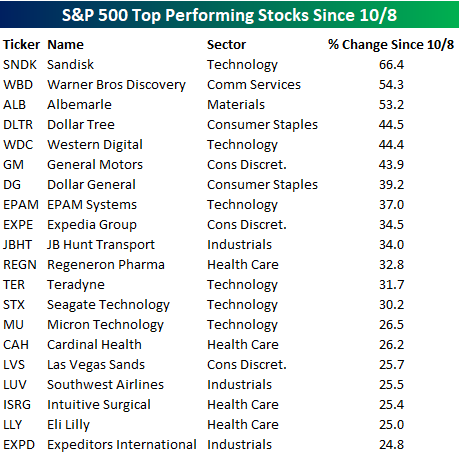 S&P 500 Top Performing Stocks Since 10/8

| Ticker | Name | Sector | % Change Since 10/8 |
|---|---|---|---|
| SNDK | Sandisk | Technology | 66.4 |
| WBD | Warner Bros Discovery | Comm Services | 54.3 |
| ALB | Albemarle | Materials | 53.2 |
| DLTR | Dollar Tree | Consumer Staples | 44.5 |
| WDC | Western Digital | Technology | 44.4 |
| GM | General Motors | Cons Discret. | 43.9 |
| DG | Dollar General | Consumer Staples | 39.2 |
| EPAM | EPAM Systems | Technology | 37.0 |
| EXPE | Expedia Group | Cons Discret. | 34.5 |
| JBHT | JB Hunt Transport | Industrials | 34.0 |
| REGN | Regeneron Pharma | Health Care | 32.8 |
| TER | Teradyne | Technology | 31.7 |
| STX | Seagate Technology | Technology | 30.2 |
| MU | Micron Technology | Technology | 26.5 |
| CAH | Cardinal Health | Health Care | 26.2 |
| LVS | Las Vegas Sands | Cons Discret. | 25.7 |
| LUV | Southwest Airlines | Industrials | 25.5 |
| ISRG | Intuitive Surgical | Health Care | 25.4 |
| LLY | Eli Lilly | Health Care | 25.0 |
| EXPD | Expeditors International | Industrials | 24.8 |